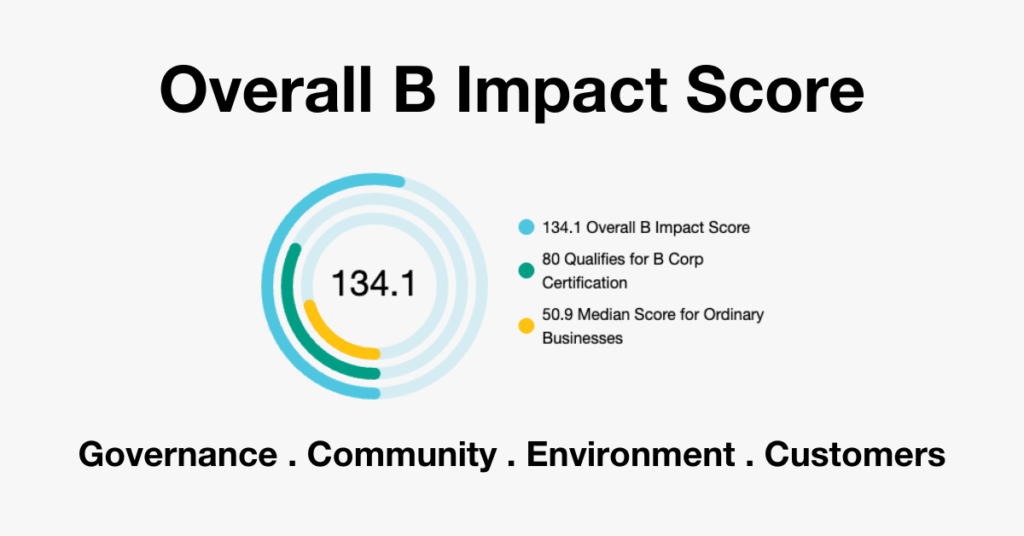 Overall B Impact Score

134.1

134.1 Overall B Impact Score

80 Qualifies for B Corp Certification

50.9 Median Score for Ordinary Businesses

Governance . Community . Environment . Customers